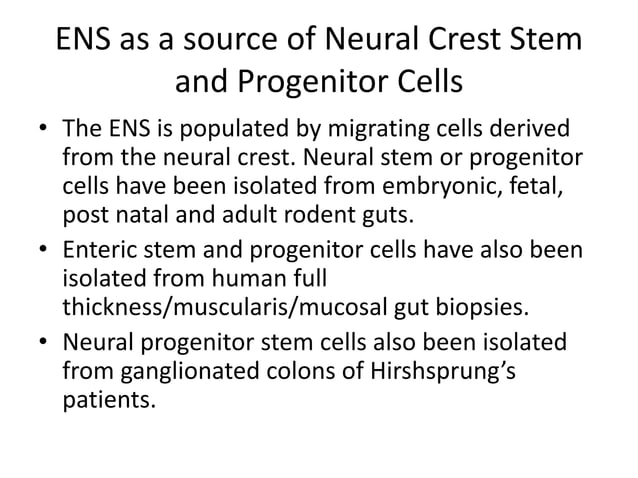 ENS as a source of Neural Crest Stem and Progenitor Cells

• The ENS is populated by migrating cells derived from the neural crest. Neural stem or progenitor cells have been isolated from embryonic, fetal, post natal and adult rodent guts.
• Enteric stem and progenitor cells have also been isolated from human full thickness/muscularis/mucosal gut biopsies.
• Neural progenitor stem cells also been isolated from ganglionated colons of Hirshsprung's patients.